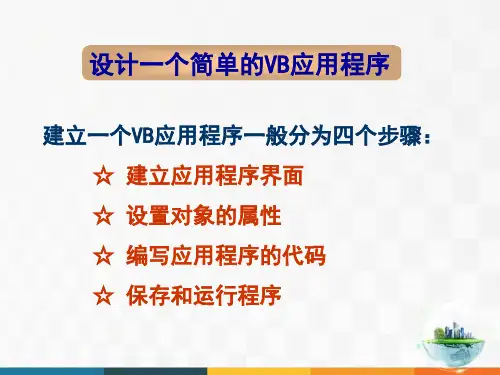 设计一个简单的VB应用程序

建立一个VB应用程序一般分为四个步骤：

☆ 建立应用程序界面

☆ 设置对象的属性

☆ 编写应用程序的代码

☆ 保存和运行程序